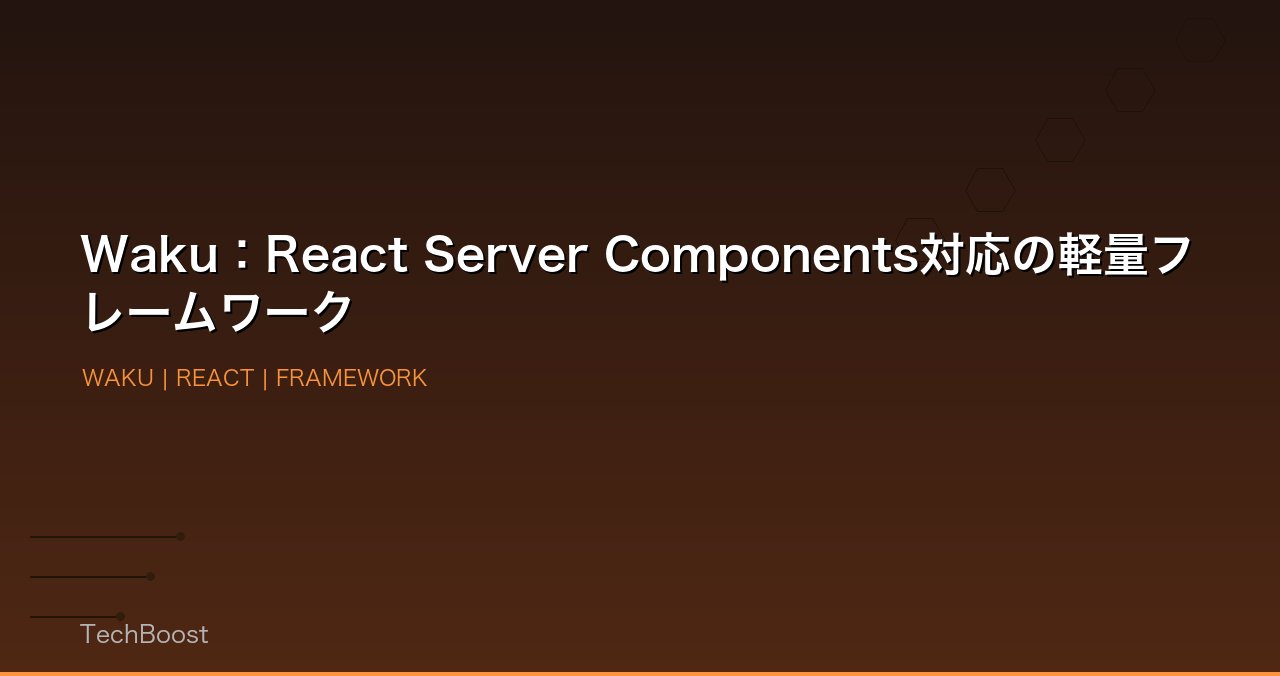 Waku：React Server Components対応の軽量フレームワーク

WAKU | REACT | FRAMEWORK

TechBoost